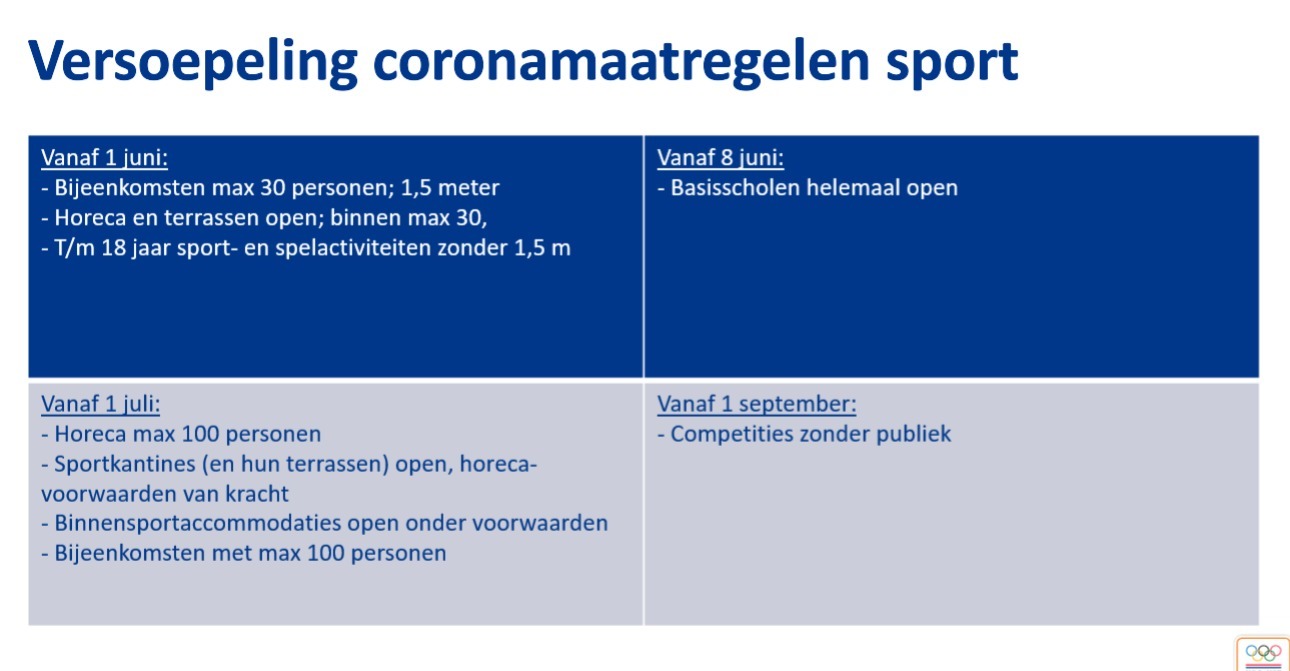 Versoepeling coronamaatregelen sport

| Vanaf 1 juni:<br>- Bijeenkomsten max 30 personen; 1,5 meter<br>- Horeca en terrassen open; binnen max 30,<br>- T/m 18 jaar sport- en spelactiviteiten zonder 1,5 m | Vanaf 8 juni:<br>- Basisscholen helemaal open |
|---|---|
| Vanaf 1 juli:<br>- Horeca max 100 personen<br>- Sportkantines (en hun terrassen) open, horeca-voorwaarden van kracht<br>- Binnensportaccommodaties open onder voorwaarden<br>- Bijeenkomsten met max 100 personen | Vanaf 1 september:<br>- Competities zonder publiek |